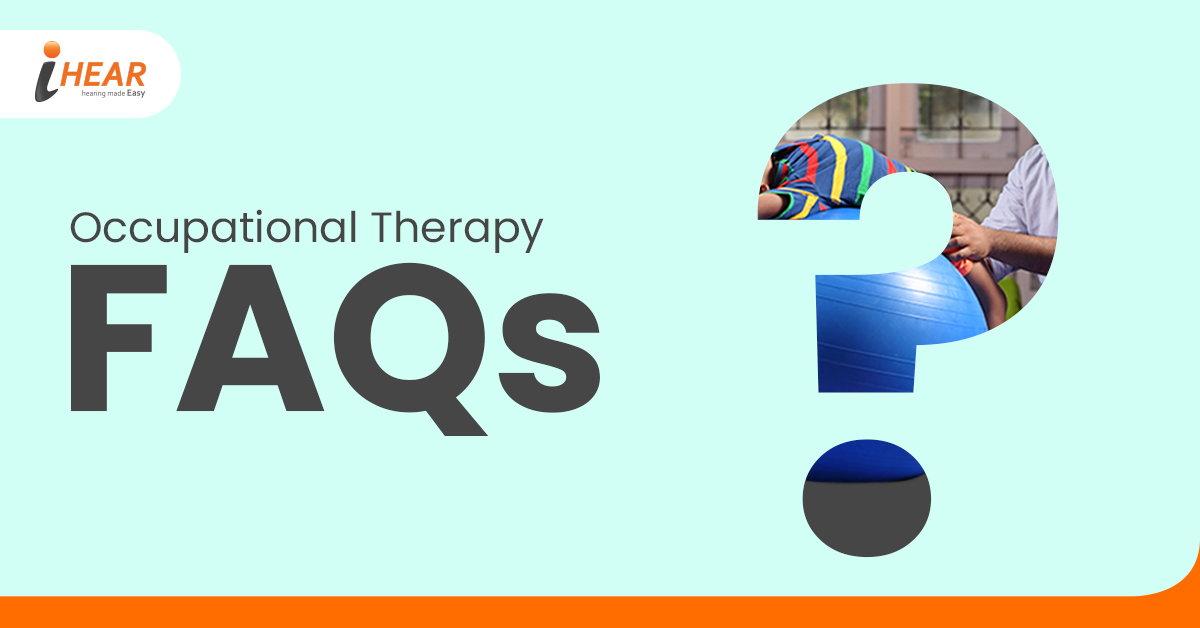 iHEAR
hearing made Easy

Occupational Therapy
FAQs